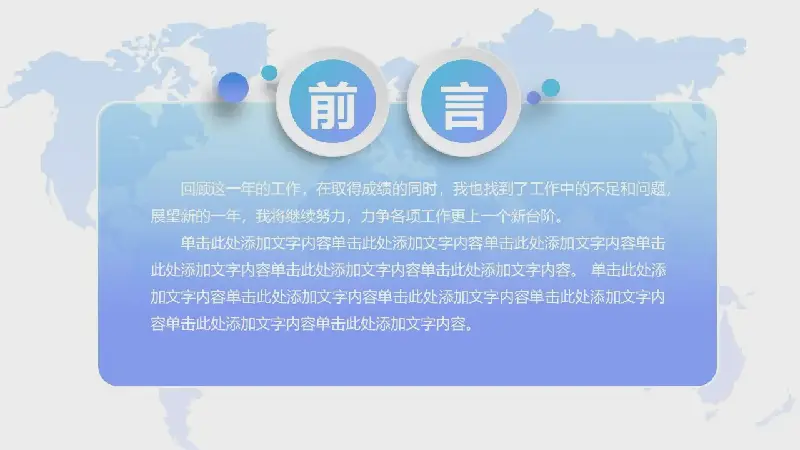 前 言

回顾这一年的工作，在取得成绩的同时，我也找到了工作中的不足和问题，展望新的一年，我将继续努力，力争各项工作更上一个新台阶。

单击此处添加文字内容单击此处添加文字内容单击此处添加文字内容单击此处添加文字内容单击此处添加文字内容单击此处添加文字内容。 单击此处添加文字内容单击此处添加文字内容单击此处添加文字内容单击此处添加文字内容单击此处添加文字内容单击此处添加文字内容。